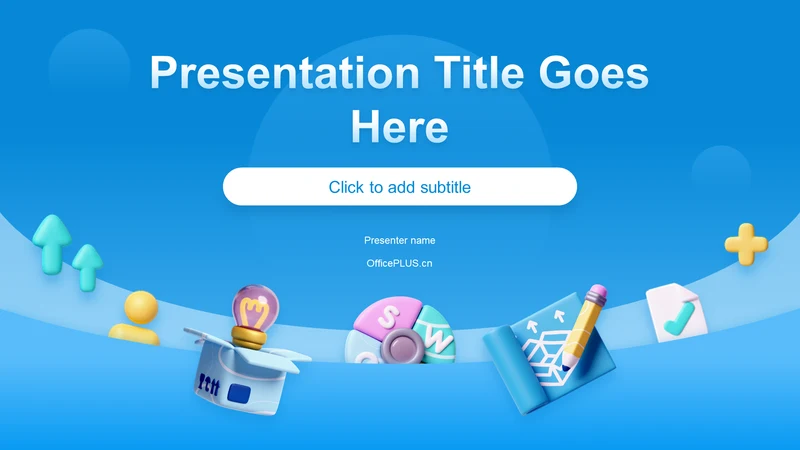 Presentation Title Goes Here

Click to add subtitle

Presenter name

OfficePLUS.cn

S W